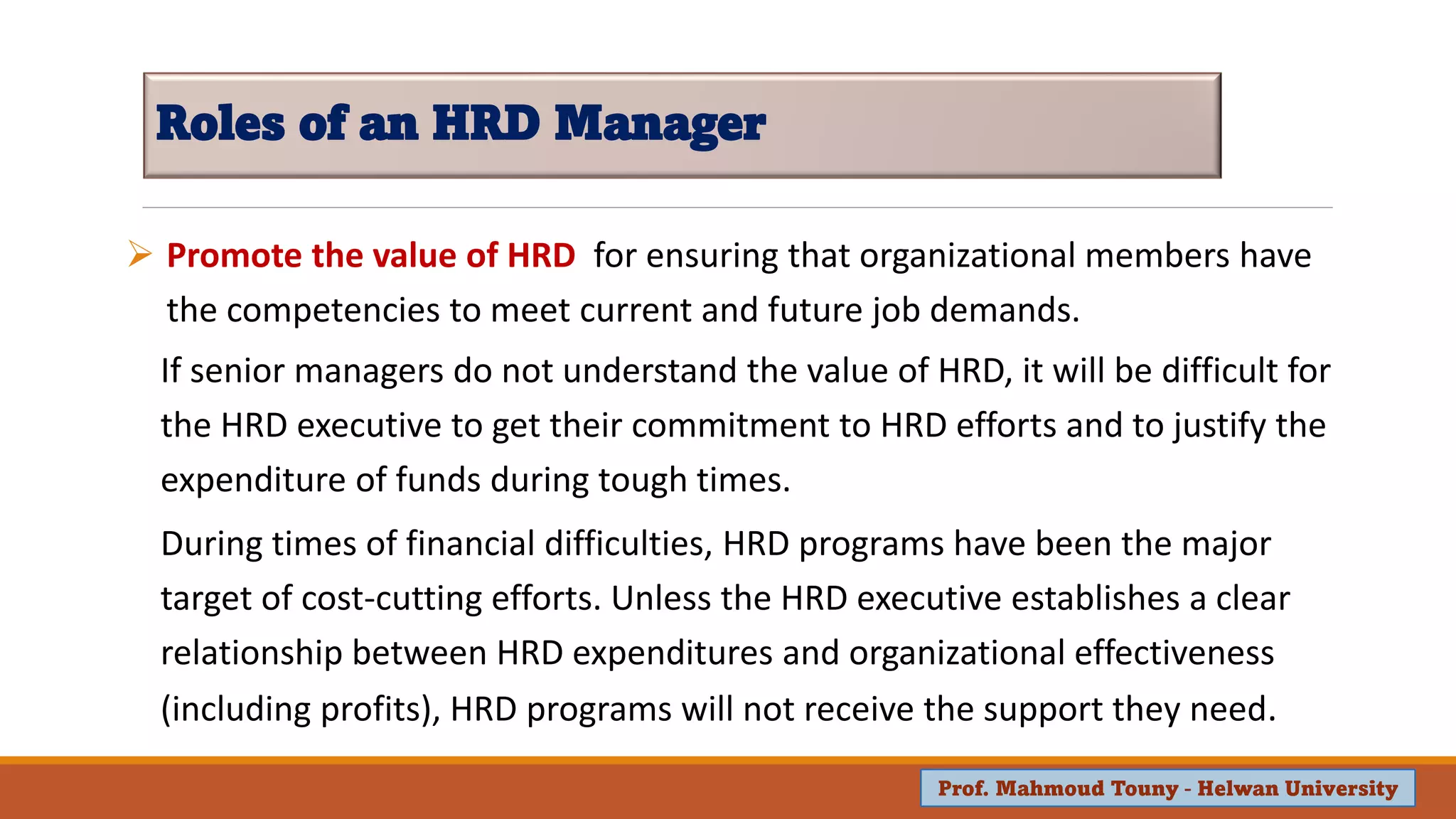 Roles of an HRD Manager

➢ Promote the value of HRD for ensuring that organizational members have the competencies to meet current and future job demands.

If senior managers do not understand the value of HRD, it will be difficult for the HRD executive to get their commitment to HRD efforts and to justify the expenditure of funds during tough times.

During times of financial difficulties, HRD programs have been the major target of cost-cutting efforts. Unless the HRD executive establishes a clear relationship between HRD expenditures and organizational effectiveness (including profits), HRD programs will not receive the support they need.

Prof. Mahmoud Touny - Helwan University